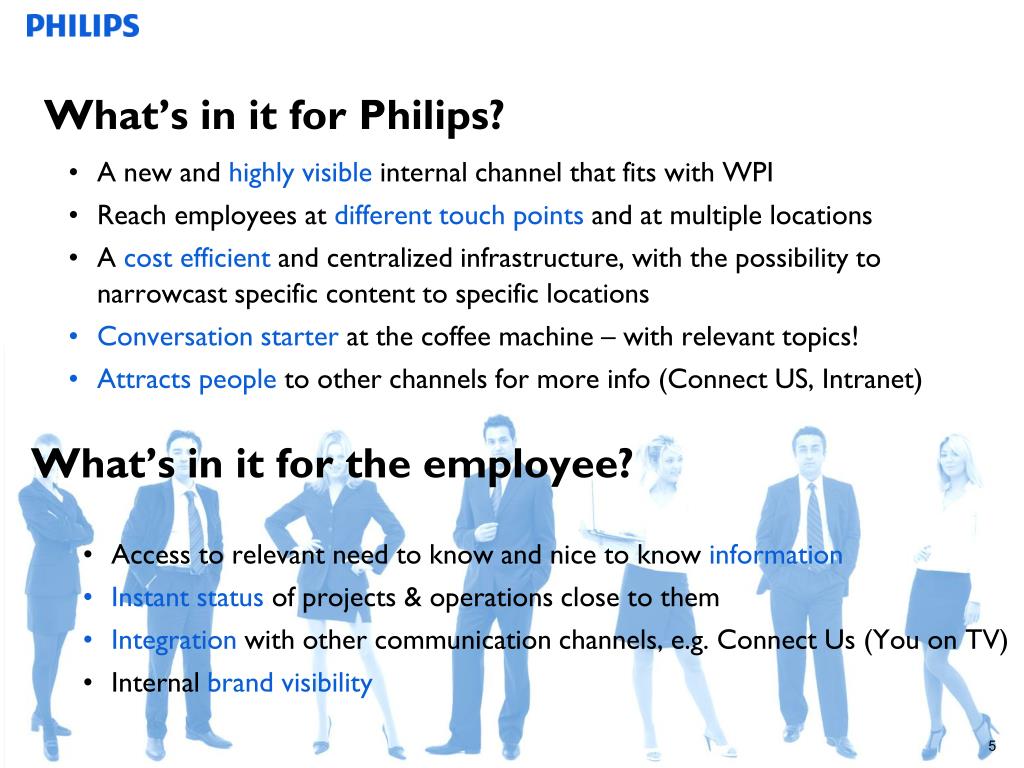 PHILIPS

What’s in it for Philips?

• A new and highly visible internal channel that fits with WPI
• Reach employees at different touch points and at multiple locations
• A cost efficient and centralized infrastructure, with the possibility to narrowcast specific content to specific locations
• Conversation starter at the coffee machine – with relevant topics!
• Attracts people to other channels for more info (Connect US, Intranet)

What’s in it for the employee?

• Access to relevant need to know and nice to know information
• Instant status of projects & operations close to them
• Integration with other communication channels, e.g. Connect Us (You on TV)
• Internal brand visibility

5